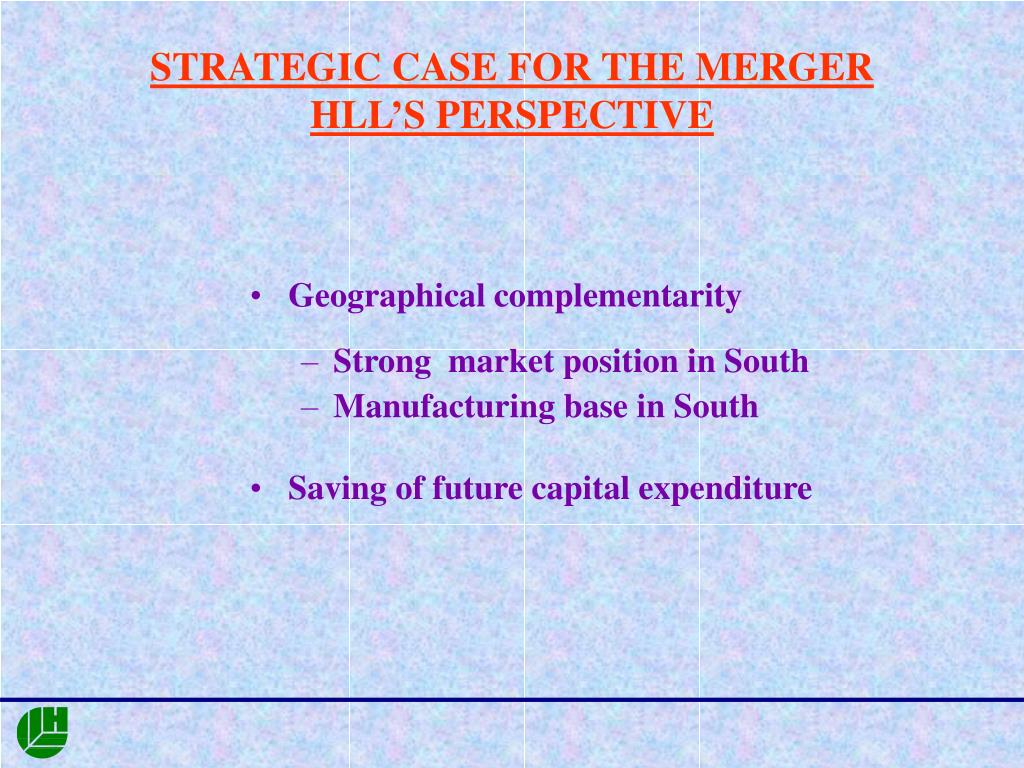 STRATEGIC CASE FOR THE MERGER
HLL'S PERSPECTIVE

• Geographical complementarity
– Strong market position in South
– Manufacturing base in South

• Saving of future capital expenditure